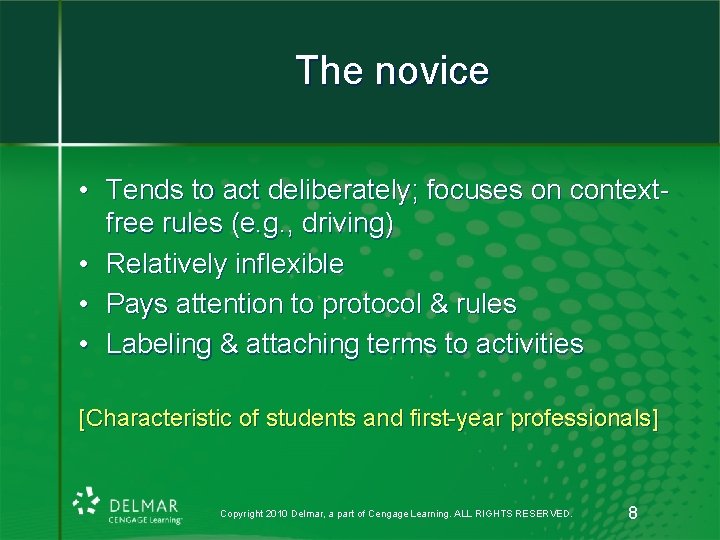 The novice

• Tends to act deliberately; focuses on context-free rules (e.g., driving)
• Relatively inflexible
• Pays attention to protocol & rules
• Labeling & attaching terms to activities

[Characteristic of students and first-year professionals]

DELMAR
CENGAGE Learning

Copyright 2010 Delmar, a part of Cengage Learning. ALL RIGHTS RESERVED.

8